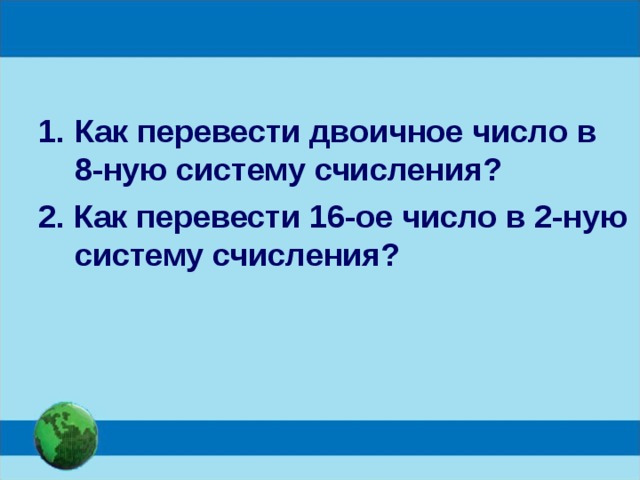 1. Как перевести двоичное число в 8-ную систему счисления?

2. Как перевести 16-ое число в 2-ную систему счисления?